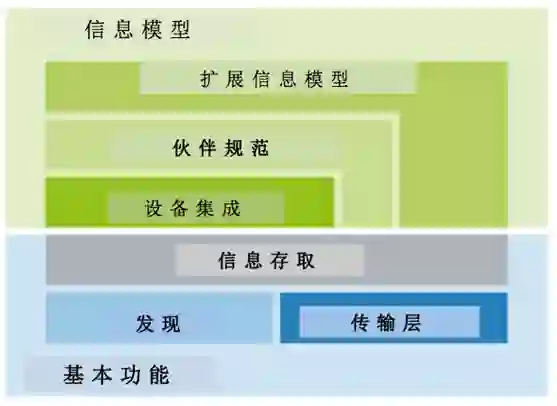 信息模型

扩展信息模型

伙伴规范

设备集成

信息存取

发现

传输层

基本功能